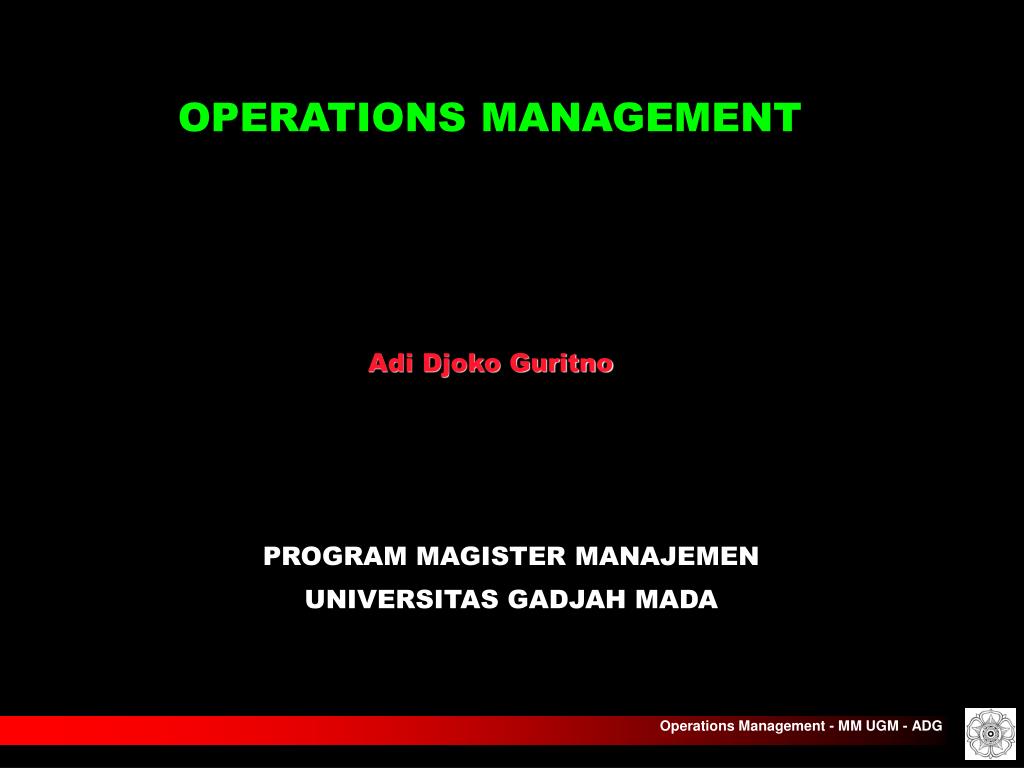 OPERATIONS MANAGEMENT

Adi Djoko Guritno

PROGRAM MAGISTER MANAJEMEN
UNIVERSITAS GADJAH MADA

Operations Management - MM UGM - ADG